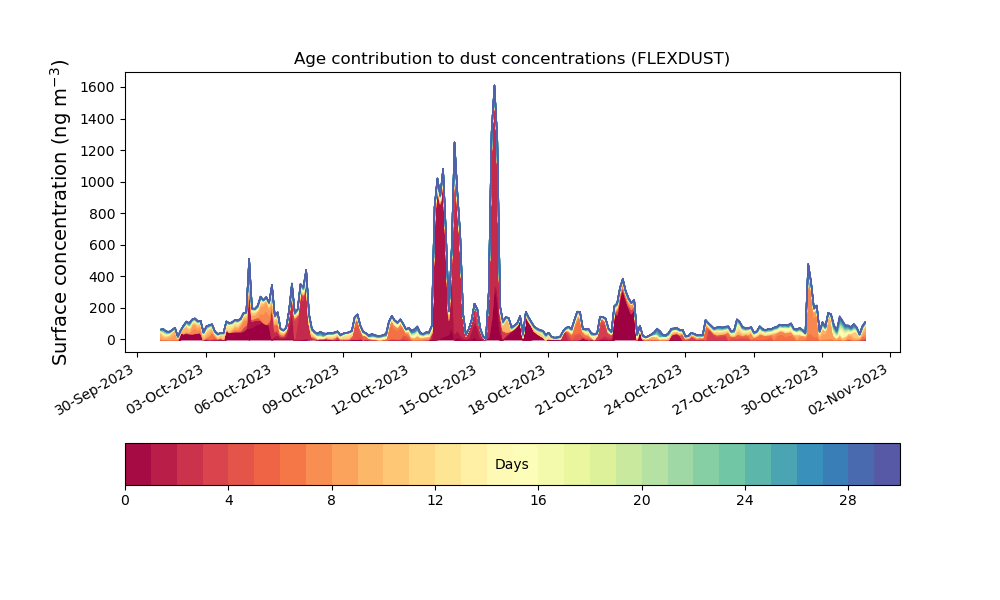 Age contribution to dust concentrations (FLEXDUST)

Surface concentration (ng m$^{-3}$)

1600
1400
1200
1000
800
600
400
200
0

30-Sep-2023
03-Oct-2023
06-Oct-2023
09-Oct-2023
12-Oct-2023
15-Oct-2023
18-Oct-2023
21-Oct-2023
24-Oct-2023
27-Oct-2023
30-Oct-2023
02-Nov-2023

Days

0
4
8
12
16
20
24
28